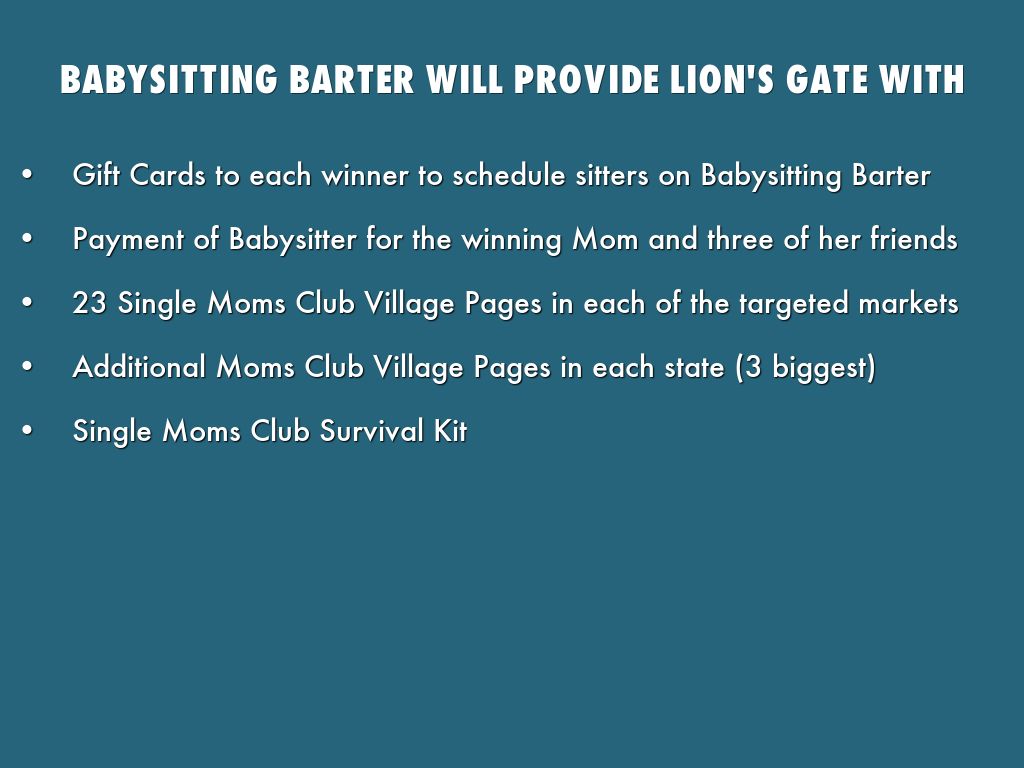 BABYSITTING BARTER WILL PROVIDE LION'S GATE WITH

• Gift Cards to each winner to schedule sitters on Babysitting Barter

• Payment of Babysitter for the winning Mom and three of her friends

• 23 Single Moms Club Village Pages in each of the targeted markets

• Additional Moms Club Village Pages in each state (3 biggest)

• Single Moms Club Survival Kit